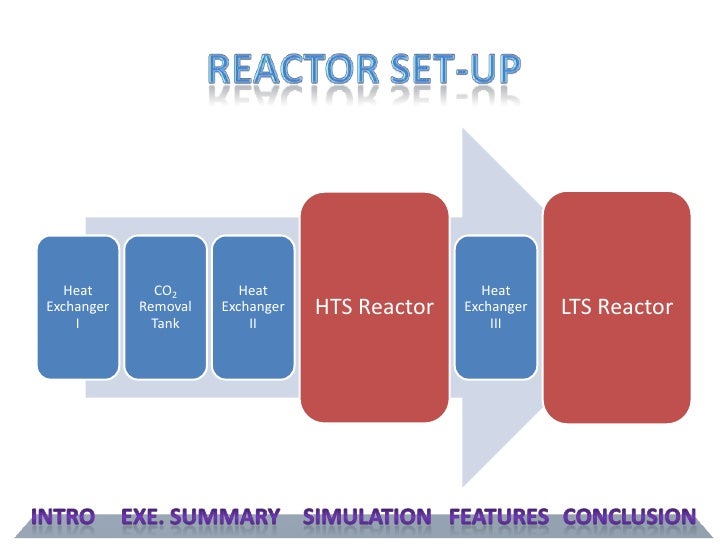 REACTOR SET-UP

Heat Exchanger I

$CO_2$ Removal Tank

Heat Exchanger II

HTS Reactor

Heat Exchanger III

LTS Reactor

INTRO EXE. SUMMARY SIMULATION FEATURES CONCLUSION